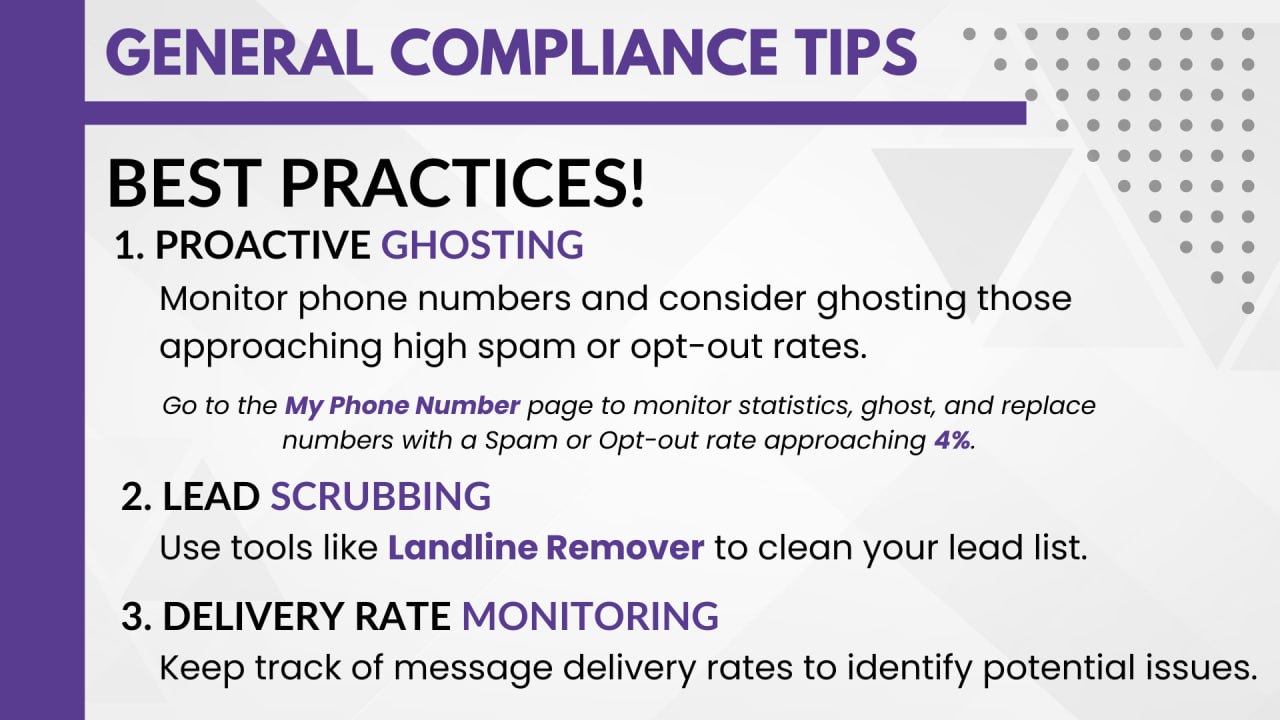 GENERAL COMPLIANCE TIPS

BEST PRACTICES!

1. PROACTIVE GHOSTING

Monitor phone numbers and consider ghosting those approaching high spam or opt-out rates.

Go to the My Phone Number page to monitor statistics, ghost, and replace numbers with a Spam or Opt-out rate approaching 4%.

2. LEAD SCRUBBING

Use tools like Landline Remover to clean your lead list.

3. DELIVERY RATE MONITORING

Keep track of message delivery rates to identify potential issues.